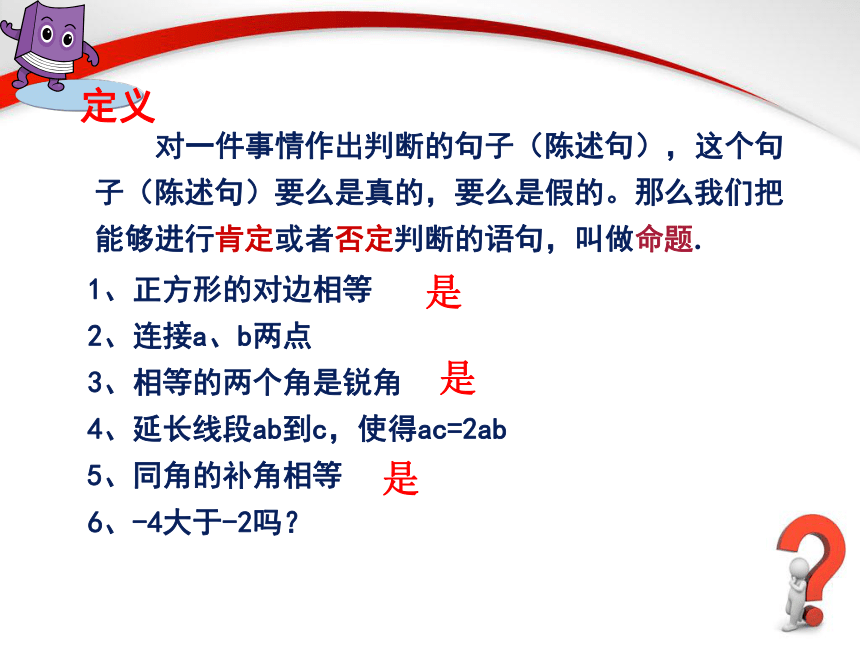 定义

对一件事情作出判断的句子（陈述句），这个句子（陈述句）要么是真的，要么是假的。那么我们把能够进行肯定或者否定判断的语句，叫做命题.

1、正方形的对边相等　是
2、连接a、b两点
3、相等的两个角是锐角　是
4、延长线段ab到c，使得ac=2ab
5、同角的补角相等　是
6、-4大于-2吗？